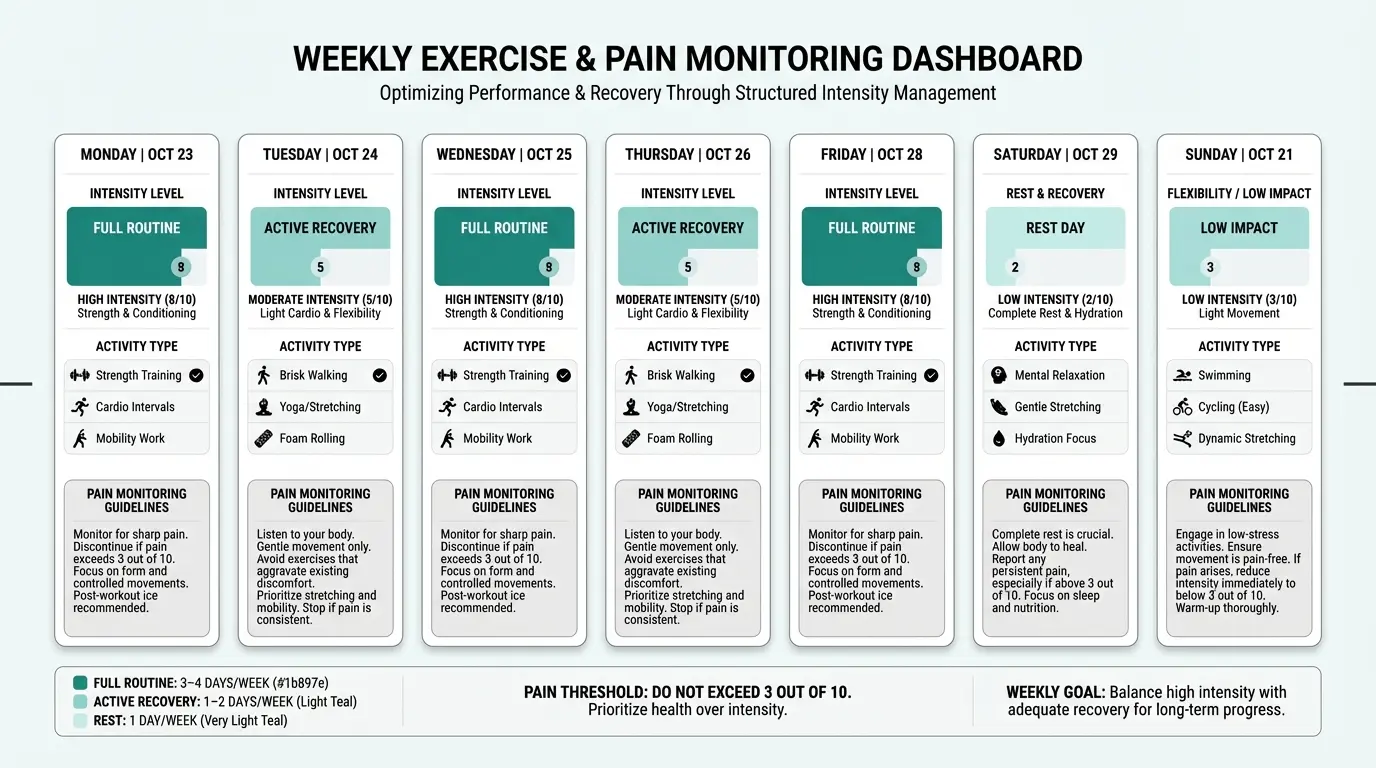 WEEKLY EXERCISE & PAIN MONITORING DASHBOARD
Optimizing Performance & Recovery Through Structured Intensity Management

MONDAY | OCT 23
INTENSITY LEVEL
FULL ROUTINE
8
HIGH INTENSITY (8/10)
Strength & Conditioning
ACTIVITY TYPE
Strength Training
Cardio Intervals
Mobility Work
PAIN MONITORING GUIDELINES
Monitor for sharp pain. Discontinue if pain exceeds 3 out of 10. Focus on form and controlled movements. Post-workout ice recommended.

TUESDAY | OCT 24
INTENSITY LEVEL
ACTIVE RECOVERY
5
MODERATE INTENSITY (5/10)
Light Cardio & Flexibility
ACTIVITY TYPE
Brisk Walking
Yoga/Stretching
Foam Rolling
PAIN MONITORING GUIDELINES
Listen to your body. Gentle movement only. Avoid exercises that aggravate existing discomfort. Prioritize stretching and mobility. Stop if pain is consistent.

WEDNESDAY | OCT 25
INTENSITY LEVEL
FULL ROUTINE
8
HIGH INTENSITY (8/10)
Strength & Conditioning
ACTIVITY TYPE
Strength Training
Cardio Intervals
Mobility Work
PAIN MONITORING GUIDELINES
Monitor for sharp pain. Discontinue if pain exceeds 3 out of 10. Focus on form and controlled movements. Post-workout ice recommended.

THURSDAY | OCT 26
INTENSITY LEVEL
ACTIVE RECOVERY
5
MODERATE INTENSITY (5/10)
Light Cardio & Flexibility
ACTIVITY TYPE
Brisk Walking
Yoga/Stretching
Foam Rolling
PAIN MONITORING GUIDELINES
Listen to your body. Gentle movement only. Avoid exercises that aggravate existing discomfort. Prioritize stretching and mobility. Stop if pain is consistent.

FRIDAY | OCT 28
INTENSITY LEVEL
FULL ROUTINE
8
HIGH INTENSITY (8/10)
Strength & Conditioning
ACTIVITY TYPE
Strength Training
Cardio Intervals
Mobility Work
PAIN MONITORING GUIDELINES
Monitor for sharp pain. Discontinue if pain exceeds 3 out of 10. Focus on form and controlled movements. Post-workout ice recommended.

SATURDAY | OCT 29
REST & RECOVERY
REST DAY
2
LOW INTENSITY (2/10)
Complete Rest & Hydration
ACTIVITY TYPE
Mental Relaxation
Gentle Stretching
Hydration Focus
PAIN MONITORING GUIDELINES
Complete rest is crucial. Allow body to heal. Report any persistent pain, especially if above 3 out of 10. Focus on sleep and nutrition.

SUNDAY | OCT 21
FLEXIBILITY / LOW IMPACT
LOW IMPACT
3
LOW INTENSITY (3/10)
Light Movement
ACTIVITY TYPE
Swimming
Cycling (Easy)
Dynamic Stretching
PAIN MONITORING GUIDELINES
Engage in low-stress activities. Ensure movement is pain-free. If pain arises, reduce intensity immediately to below 3 out of 10. Warm-up thoroughly.

FULL ROUTINE: 3–4 DAYS/WEEK (#1b897e)
ACTIVE RECOVERY: 1–2 DAYS/WEEK (Light Teal)
REST: 1 DAY/WEEK (Very Light Teal)

PAIN THRESHOLD: DO NOT EXCEED 3 OUT OF 10.
Prioritize health over intensity.

WEEKLY GOAL: Balance high intensity with adequate recovery for long-term progress.